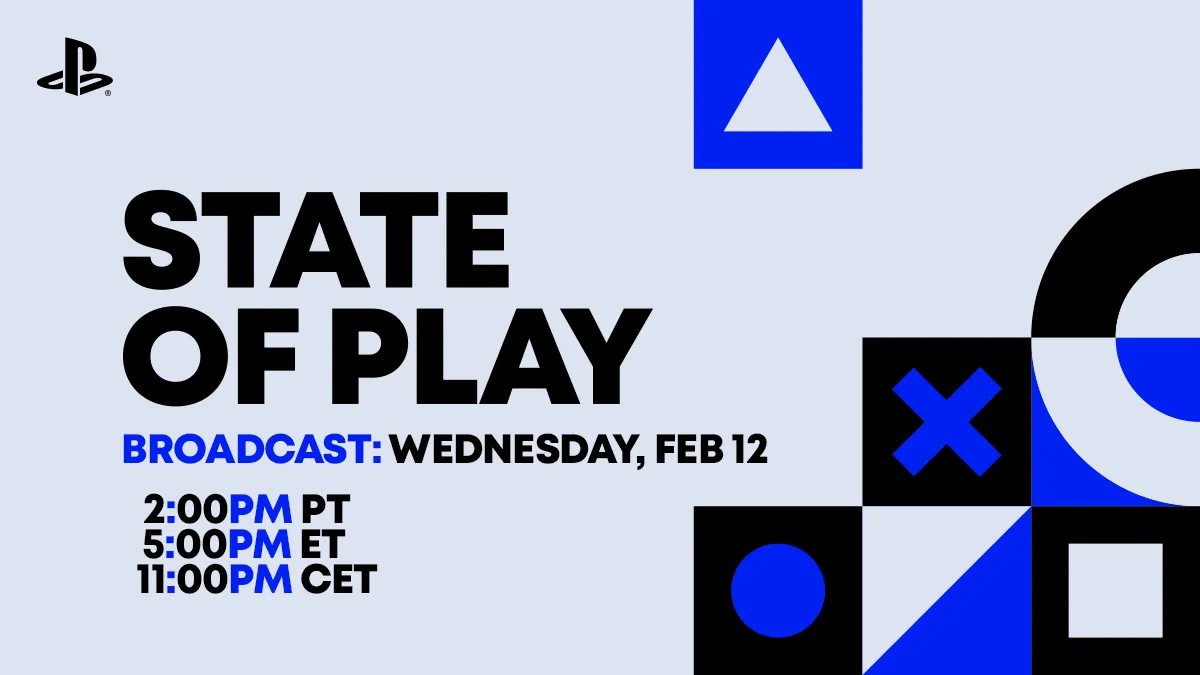 STATE OF PLAY

BROADCAST: WEDNESDAY, FEB 12

2:00PM PT
5:00PM ET
11:00PM CET